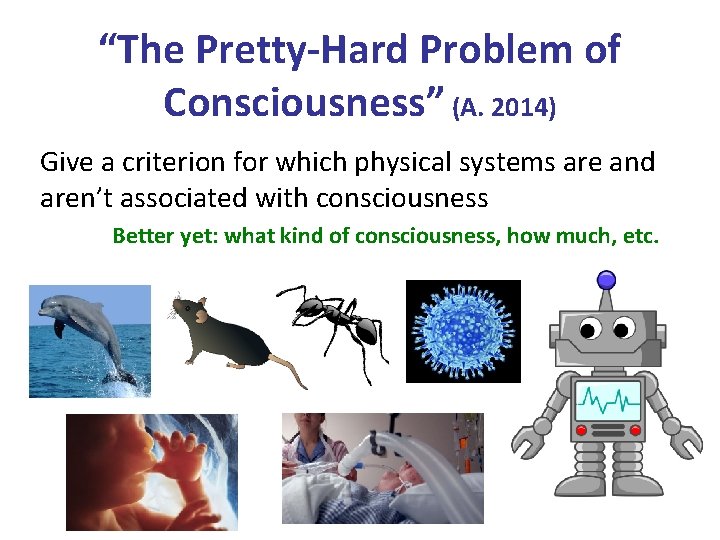 “The Pretty-Hard Problem of Consciousness” (A. 2014)

Give a criterion for which physical systems are and aren’t associated with consciousness

Better yet: what kind of consciousness, how much, etc.